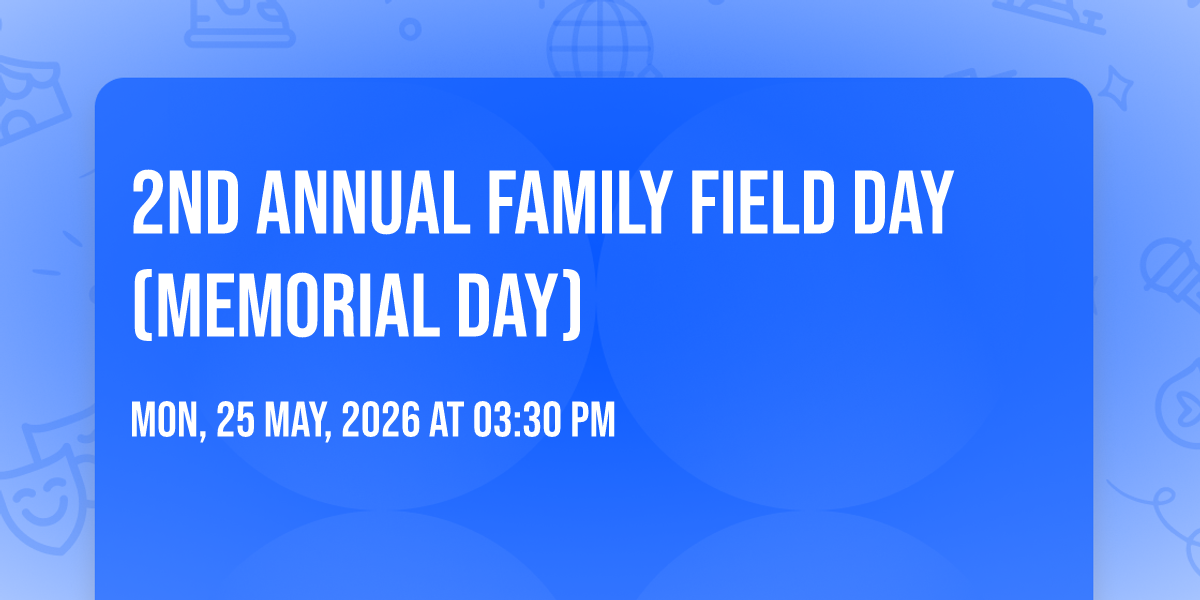 2ND ANNUAL FAMILY FIELD DAY (MEMORIAL DAY)

MON, 25 MAY, 2026 AT 03:30 PM